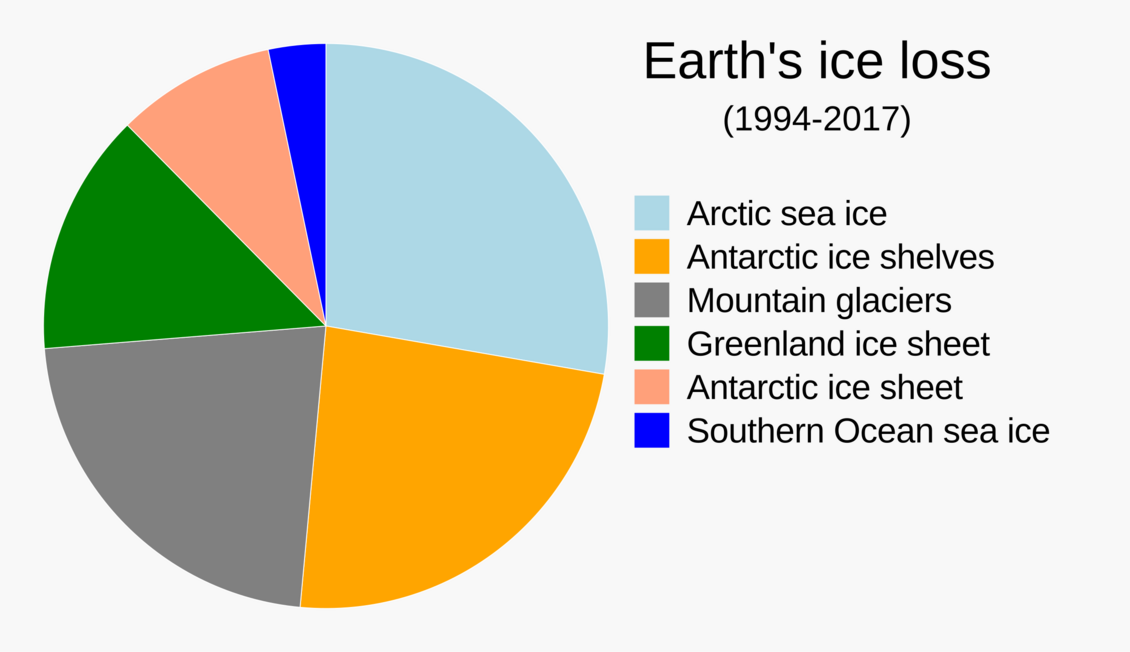 Earth's ice loss
(1994-2017)

Arctic sea ice
Antarctic ice shelves
Mountain glaciers
Greenland ice sheet
Antarctic ice sheet
Southern Ocean sea ice